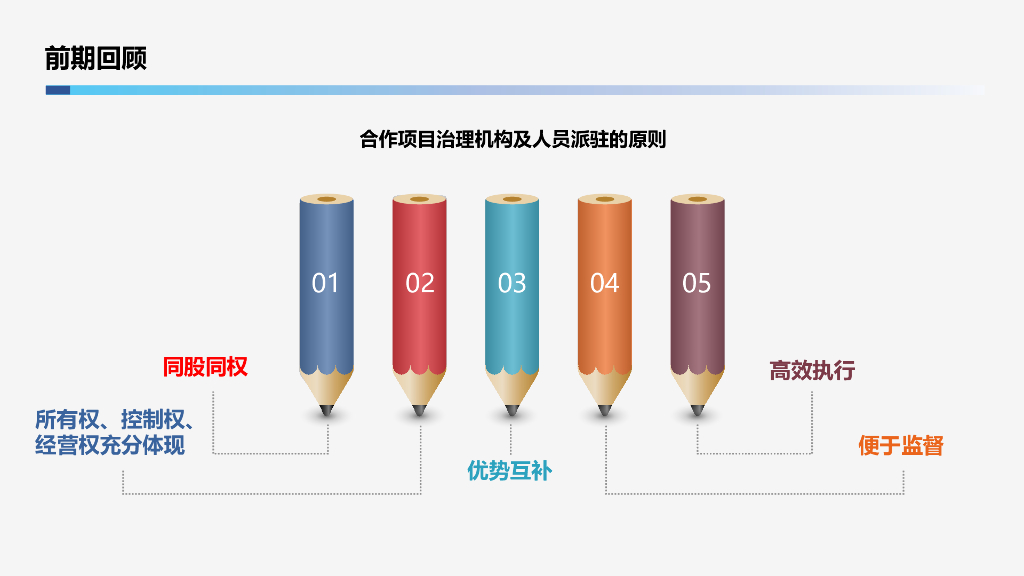 前期回顾

合作项目治理机构及人员派驻的原则

01

02

03

04

05

同股同权

所有权、控制权、经营权充分体现

优势互补

高效执行

便于监督